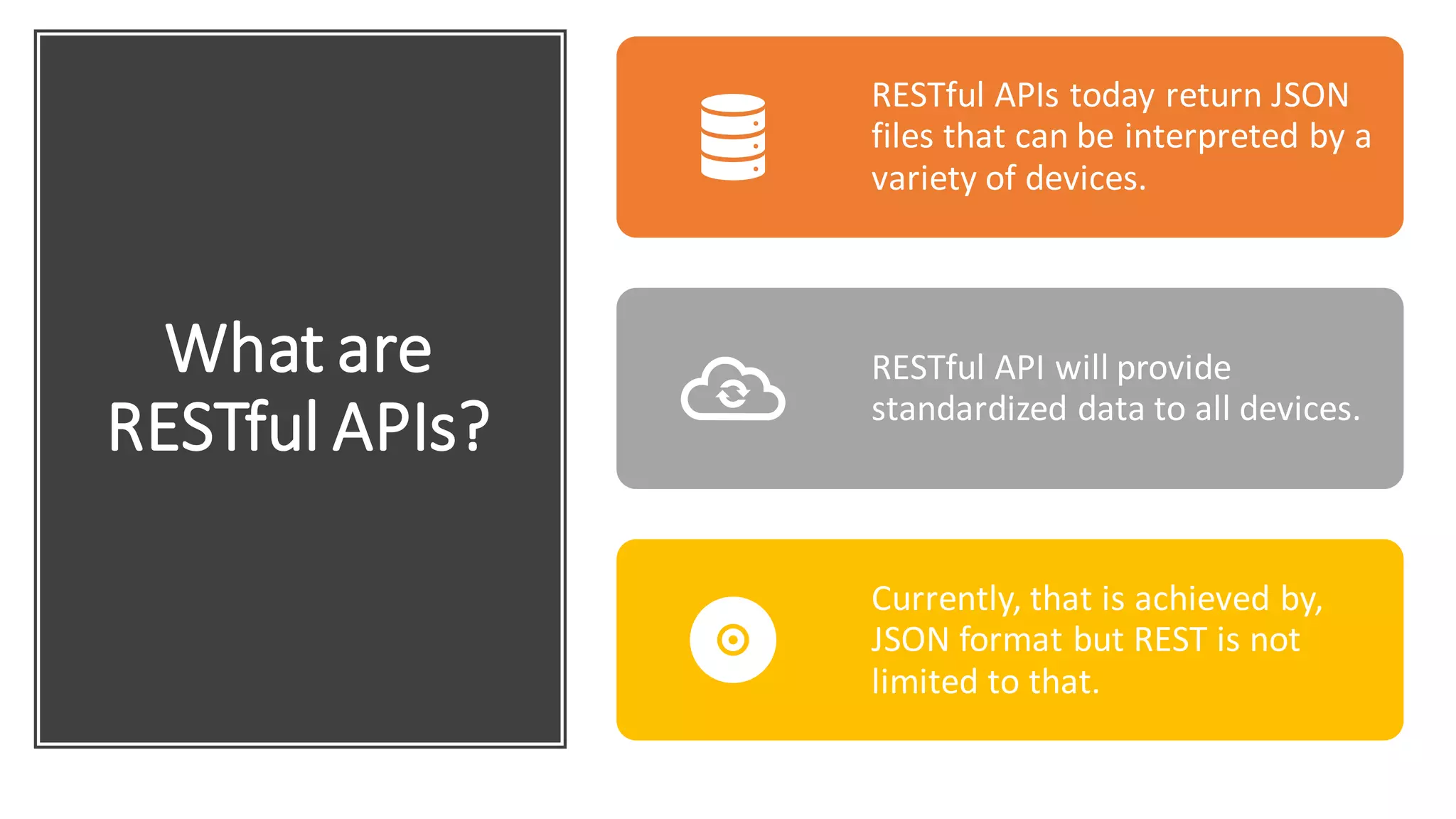 What are RESTful APIs?

RESTful APIs today return JSON files that can be interpreted by a variety of devices.

RESTful API will provide standardized data to all devices.

Currently, that is achieved by, JSON format but REST is not limited to that.